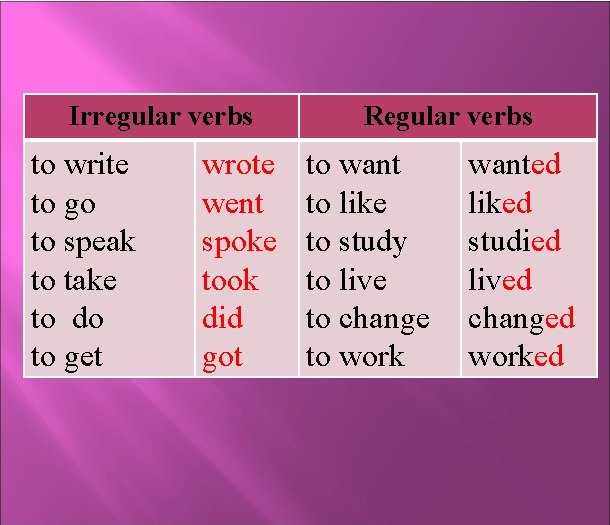 | Irregular verbs | | Regular verbs | |
|---|---|---|---|
| to write | wrote | to want | wanted |
| to go | went | to like | liked |
| to speak | spoke | to study | studied |
| to take | took | to live | lived |
| to do | did | to change | changed |
| to get | got | to work | worked |